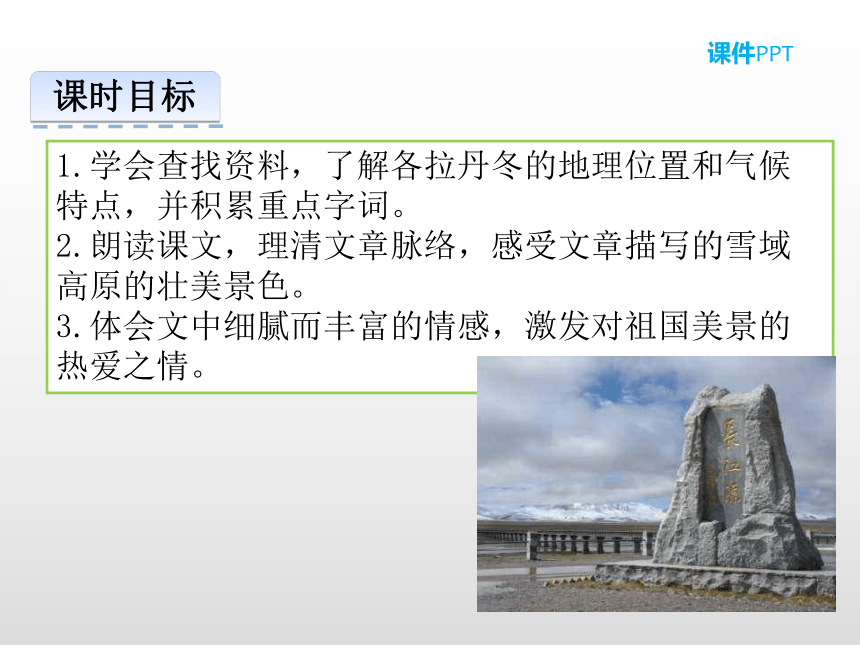 课件PPT

课时目标

1.学会查找资料，了解各拉丹冬的地理位置和气候特点，并积累重点字词。
2.朗读课文，理清文章脉络，感受文章描写的雪域高原的壮美景色。
3.体会文中细腻而丰富的情感，激发对祖国美景的热爱之情。

长江源